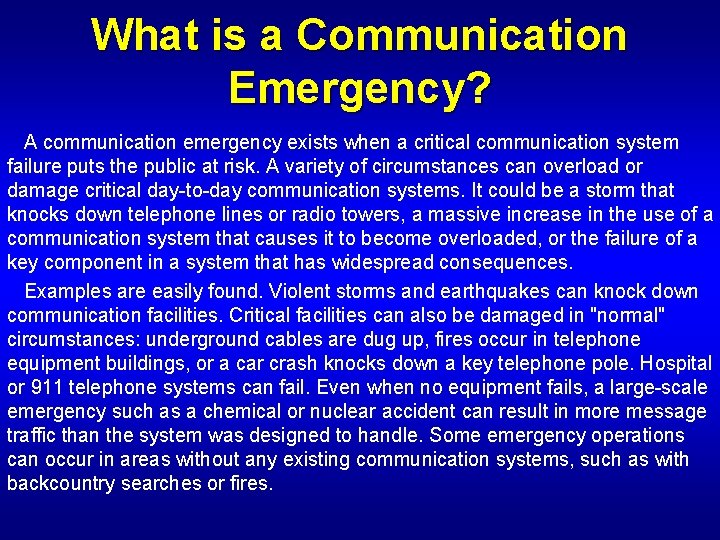 What is a Communication Emergency?

A communication emergency exists when a critical communication system failure puts the public at risk. A variety of circumstances can overload or damage critical day-to-day communication systems. It could be a storm that knocks down telephone lines or radio towers, a massive increase in the use of a communication system that causes it to become overloaded, or the failure of a key component in a system that has widespread consequences.

Examples are easily found. Violent storms and earthquakes can knock down communication facilities. Critical facilities can also be damaged in "normal" circumstances: underground cables are dug up, fires occur in telephone equipment buildings, or a car crash knocks down a key telephone pole. Hospital or 911 telephone systems can fail. Even when no equipment fails, a large-scale emergency such as a chemical or nuclear accident can result in more message traffic than the system was designed to handle. Some emergency operations can occur in areas without any existing communication systems, such as with backcountry searches or fires.